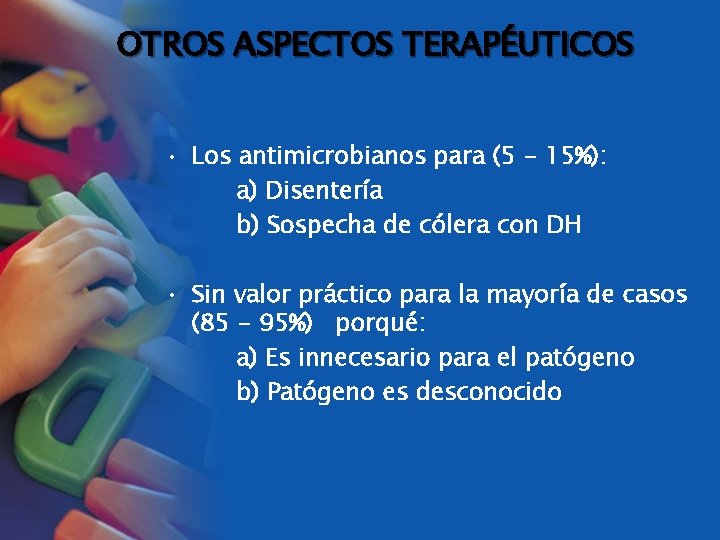 OTROS ASPECTOS TERAPÉUTICOS

• Los antimicrobianos para (5 – 15%):
a) Disentería
b) Sospecha de cólera con DH

• Sin valor práctico para la mayoría de casos (85 – 95%) porqué:
a) Es innecesario para el patógeno
b) Patógeno es desconocido